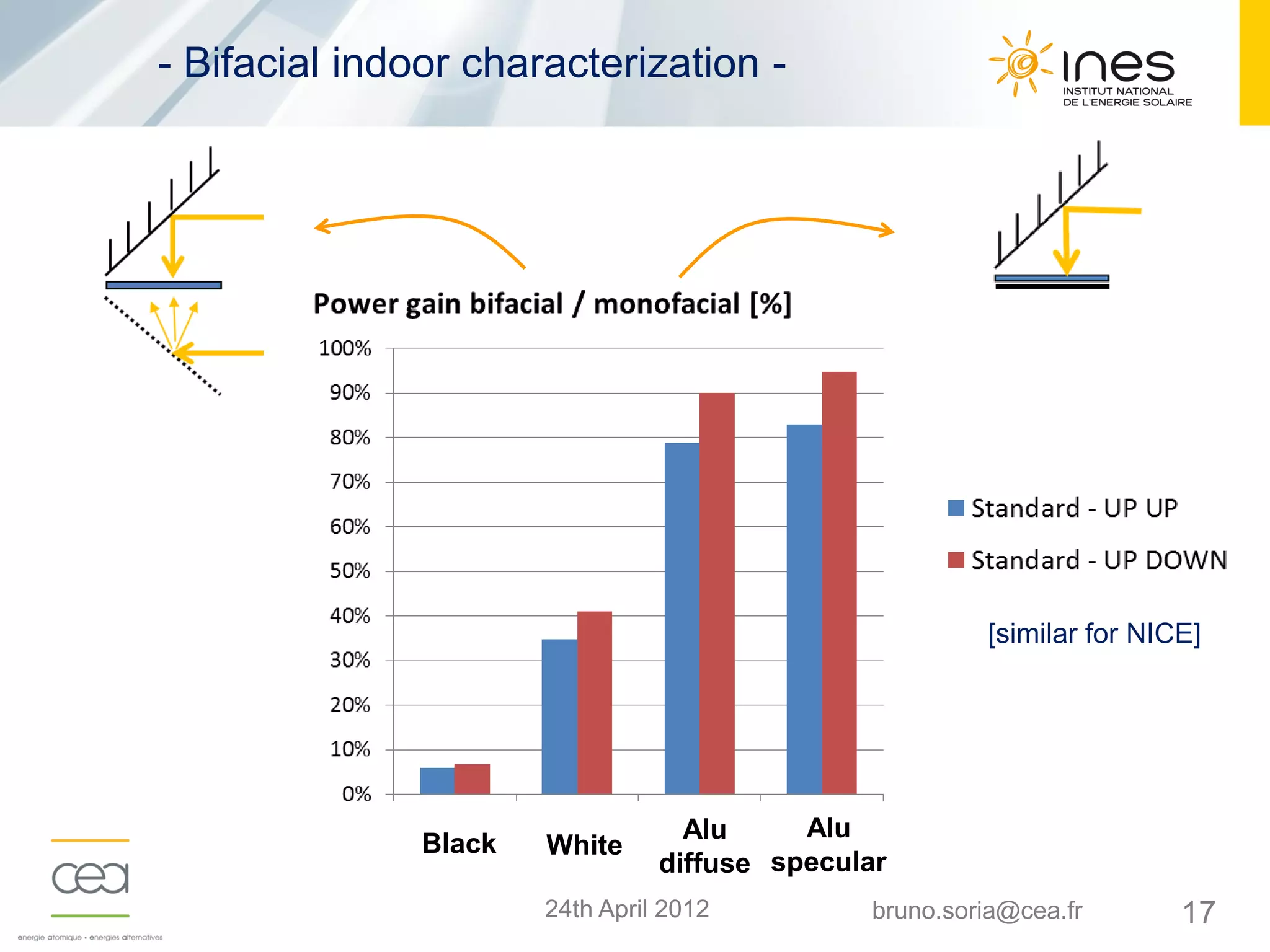 - Bifacial indoor characterization -

ines
INSTITUT NATIONAL DE L'ENERGIE SOLAIRE

Power gain bifacial / monofacial [%]

100%
90%
80%
70%
60%
50%
40%
30%
20%
10%
0%

Black
White
Alu diffuse
Alu specular

Standard - UP UP
Standard - UP DOWN

[similar for NICE]

cea
energie atomique • energies alternatives

24th April 2012

bruno.soria@cea.fr

17